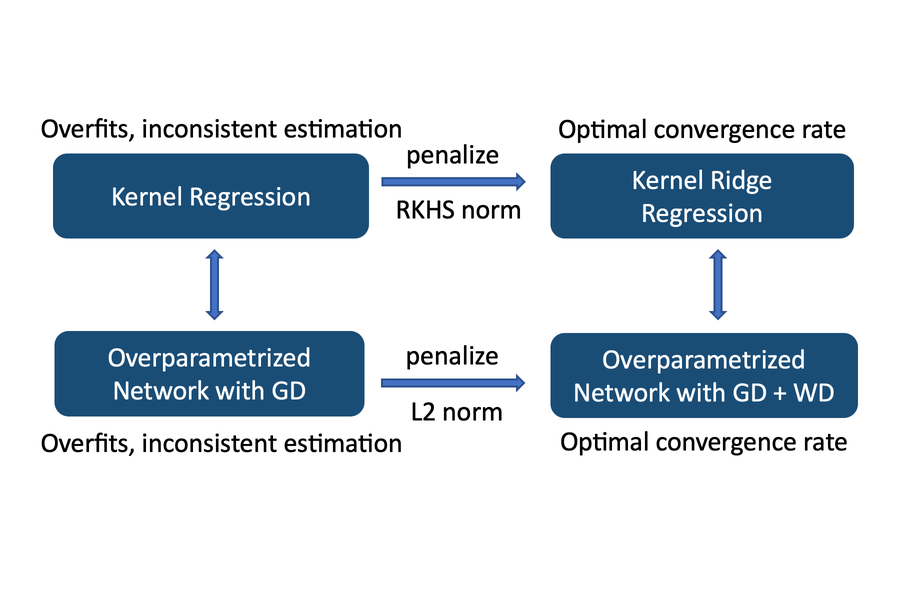 Overfits, inconsistent estimation

Kernel Regression

penalize

RKHS norm

Optimal convergence rate

Kernel Ridge Regression

Overparametrized Network with GD

penalize

L2 norm

Overparametrized Network with GD + WD

Overfits, inconsistent estimation

Optimal convergence rate